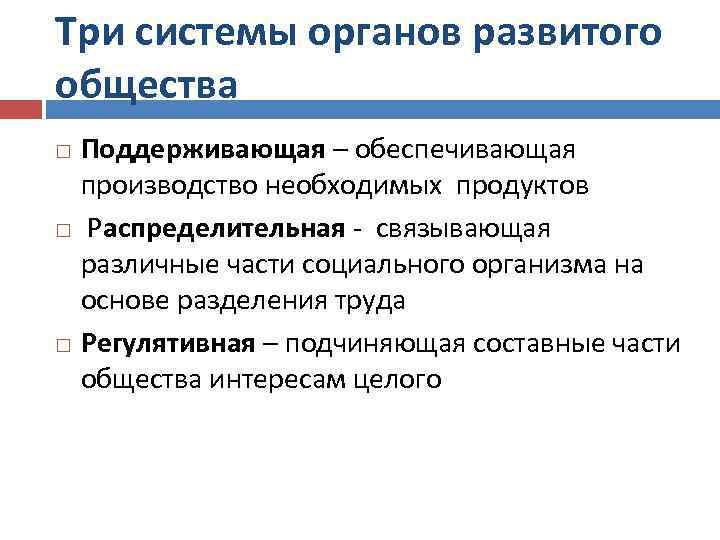 Три системы органов развитого общества

□ Поддерживающая – обеспечивающая производство необходимых продуктов

□ Распределительная - связывающая различные части социального организма на основе разделения труда

□ Регулятивная – подчиняющая составные части общества интересам целого